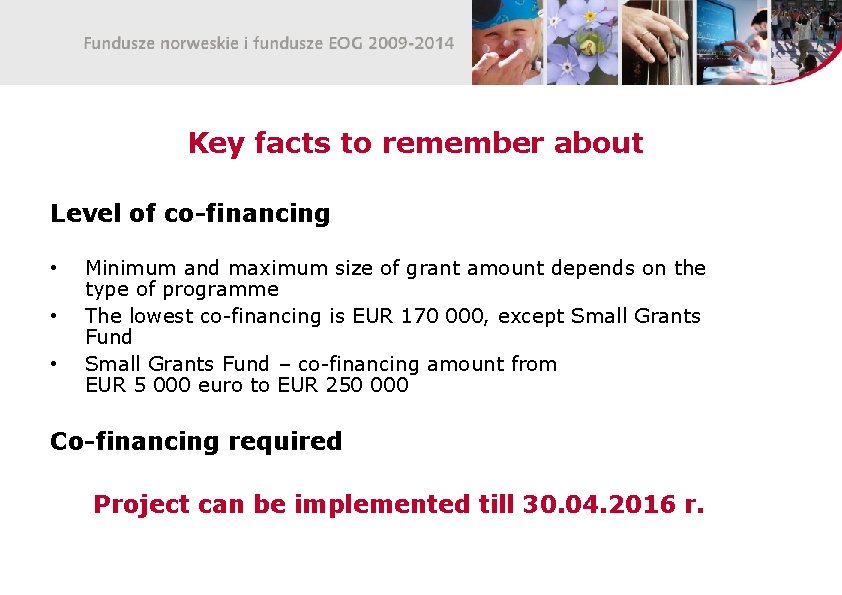 Fundusze norweskie i fundusze EOG 2009-2014

Key facts to remember about

Level of co-financing

• Minimum and maximum size of grant amount depends on the type of programme
• The lowest co-financing is EUR 170 000, except Small Grants Fund
• Small Grants Fund – co-financing amount from EUR 5 000 euro to EUR 250 000

Co-financing required

Project can be implemented till 30.04.2016 r.